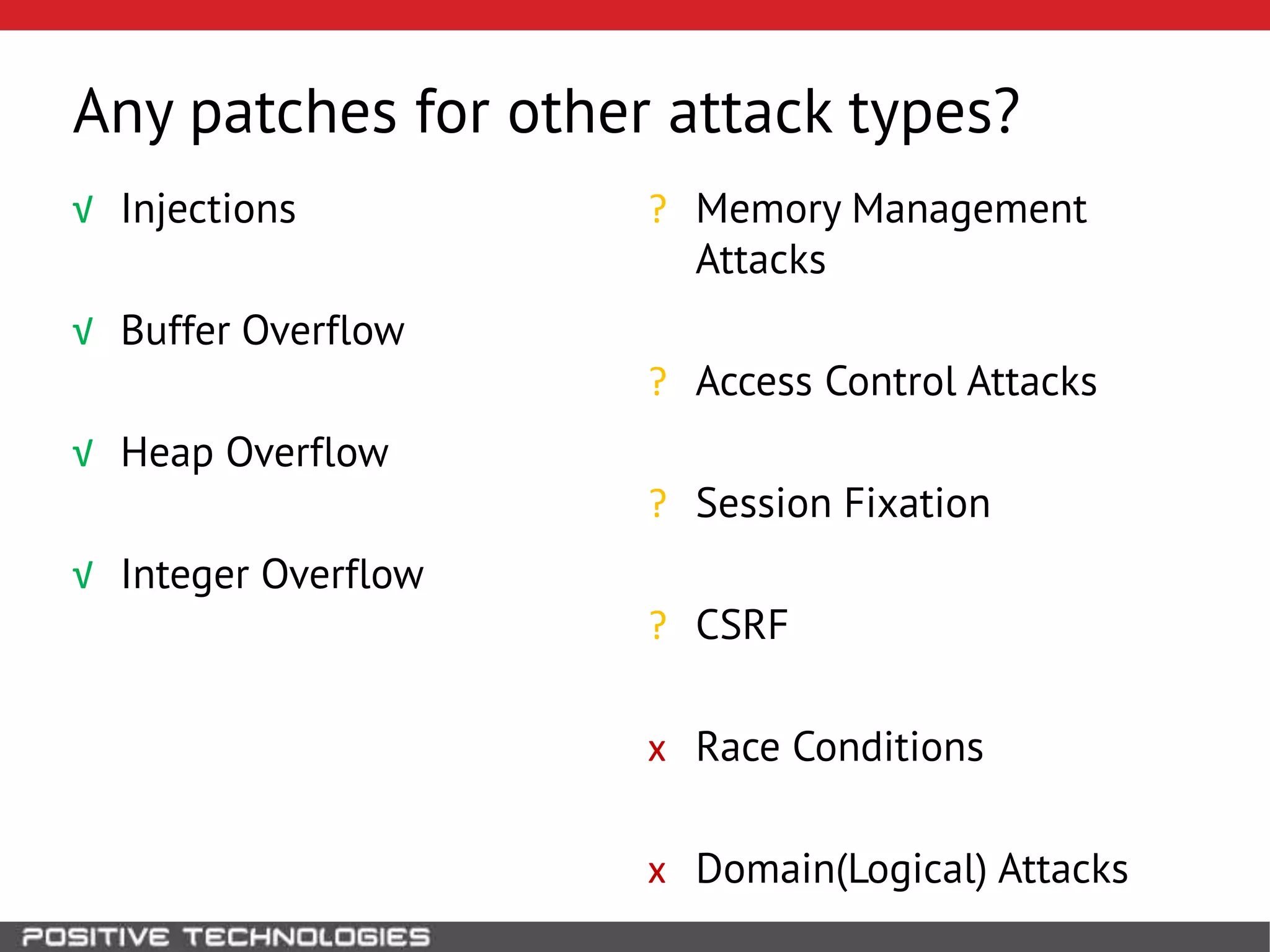 Any patches for other attack types?

√ Injections

√ Buffer Overflow

√ Heap Overflow

√ Integer Overflow

? Memory Management Attacks

? Access Control Attacks

? Session Fixation

? CSRF

x Race Conditions

x Domain(Logical) Attacks

POSITIVE TECHNOLOGIES